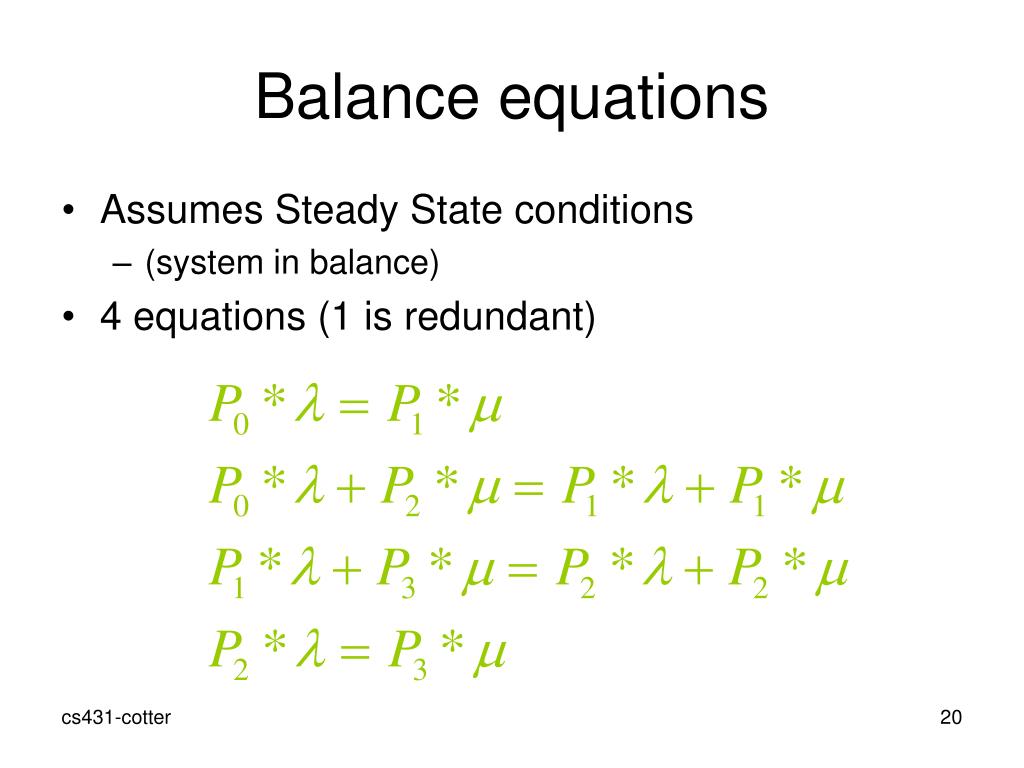 Balance equations

• Assumes Steady State conditions
– (system in balance)
• 4 equations (1 is redundant)

$P_0 * \lambda = P_1 * \mu$

$P_0 * \lambda + P_2 * \mu = P_1 * \lambda + P_1 * \mu$

$P_1 * \lambda + P_3 * \mu = P_2 * \lambda + P_2 * \mu$

$P_2 * \lambda = P_3 * \mu$

cs431-cotter

20